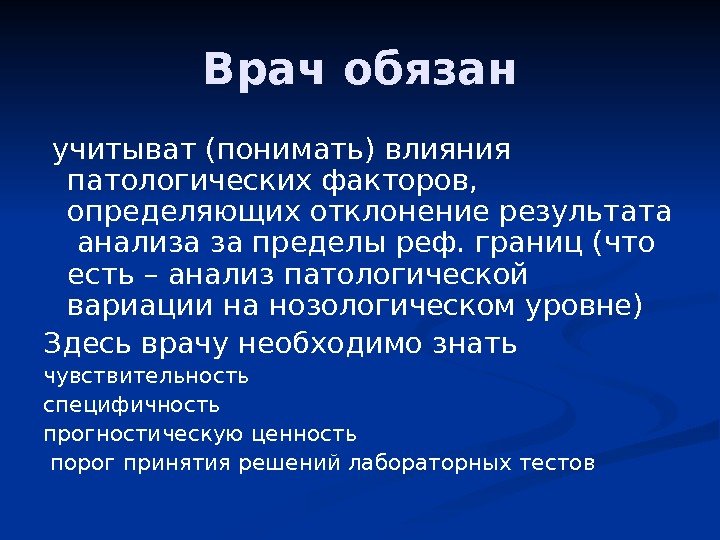 Врач обязан

учитыват (понимать) влияния патологических факторов, определяющих отклонение результата анализа за пределы реф. границ (что есть – анализ патологической вариации на нозологическом уровне)

Здесь врачу необходимо знать

чувствительность

специфичность

прогностическую ценность

порог принятия решений лабораторных тестов